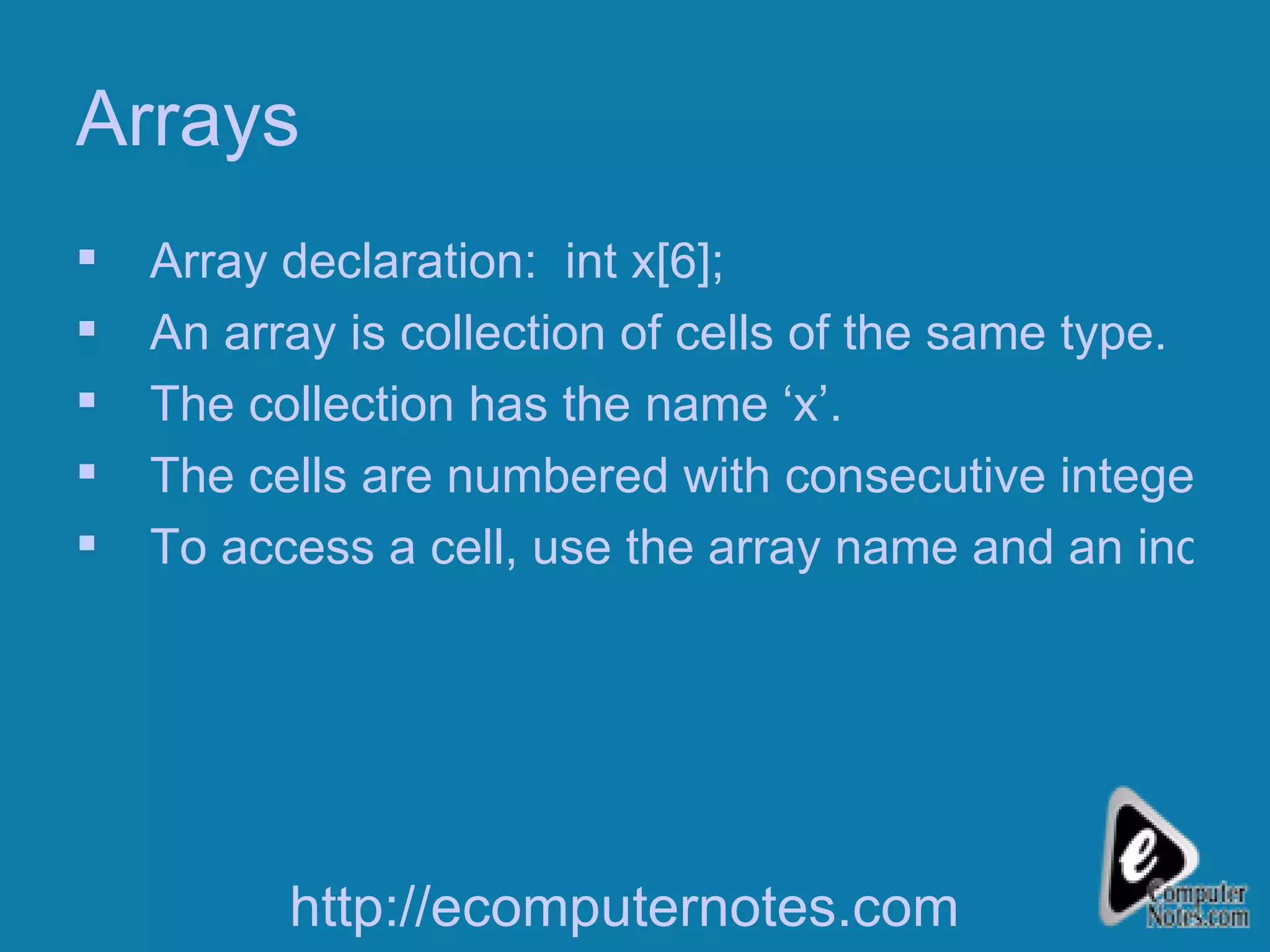 Arrays

▪ Array declaration: int x[6];
▪ An array is collection of cells of the same type.
▪ The collection has the name ‘x’.
▪ The cells are numbered with consecutive intege
▪ To access a cell, use the array name and an inc

http://ecomputernotes.com

e Computer Notes.com